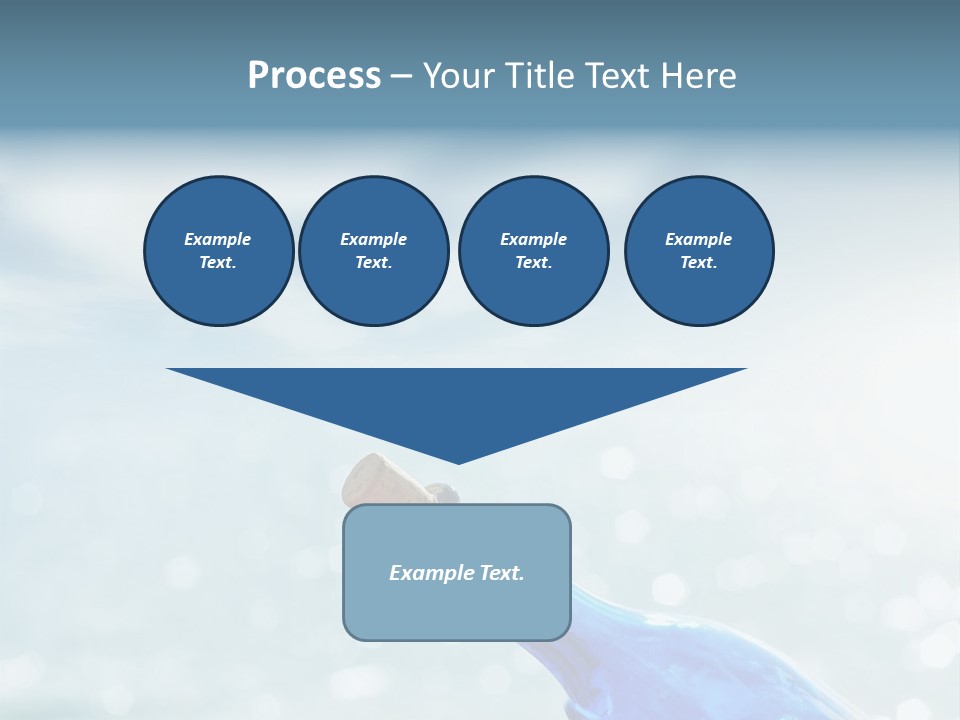 Process – Your Title Text Here

Example Text.

Example Text.

Example Text.

Example Text.

Example Text.